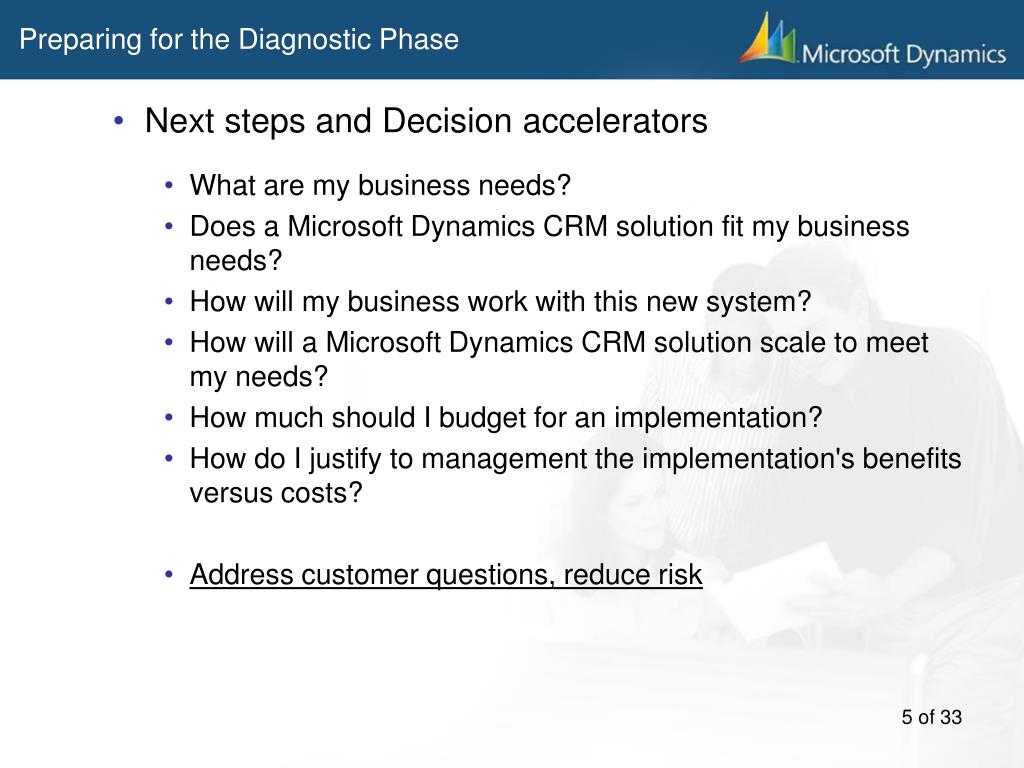 Preparing for the Diagnostic Phase

Microsoft Dynamics

• Next steps and Decision accelerators

• What are my business needs?
• Does a Microsoft Dynamics CRM solution fit my business needs?
• How will my business work with this new system?
• How will a Microsoft Dynamics CRM solution scale to meet my needs?
• How much should I budget for an implementation?
• How do I justify to management the implementation's benefits versus costs?

• Address customer questions, reduce risk

5 of 33